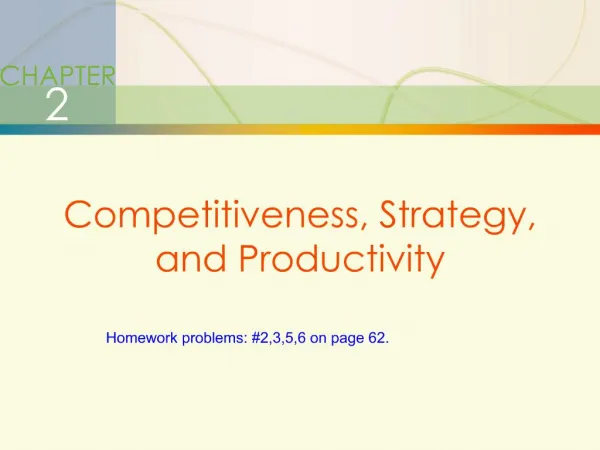 CHAPTER
2

Competitiveness, Strategy, and Productivity

Homework problems: #2,3,5,6 on page 62.